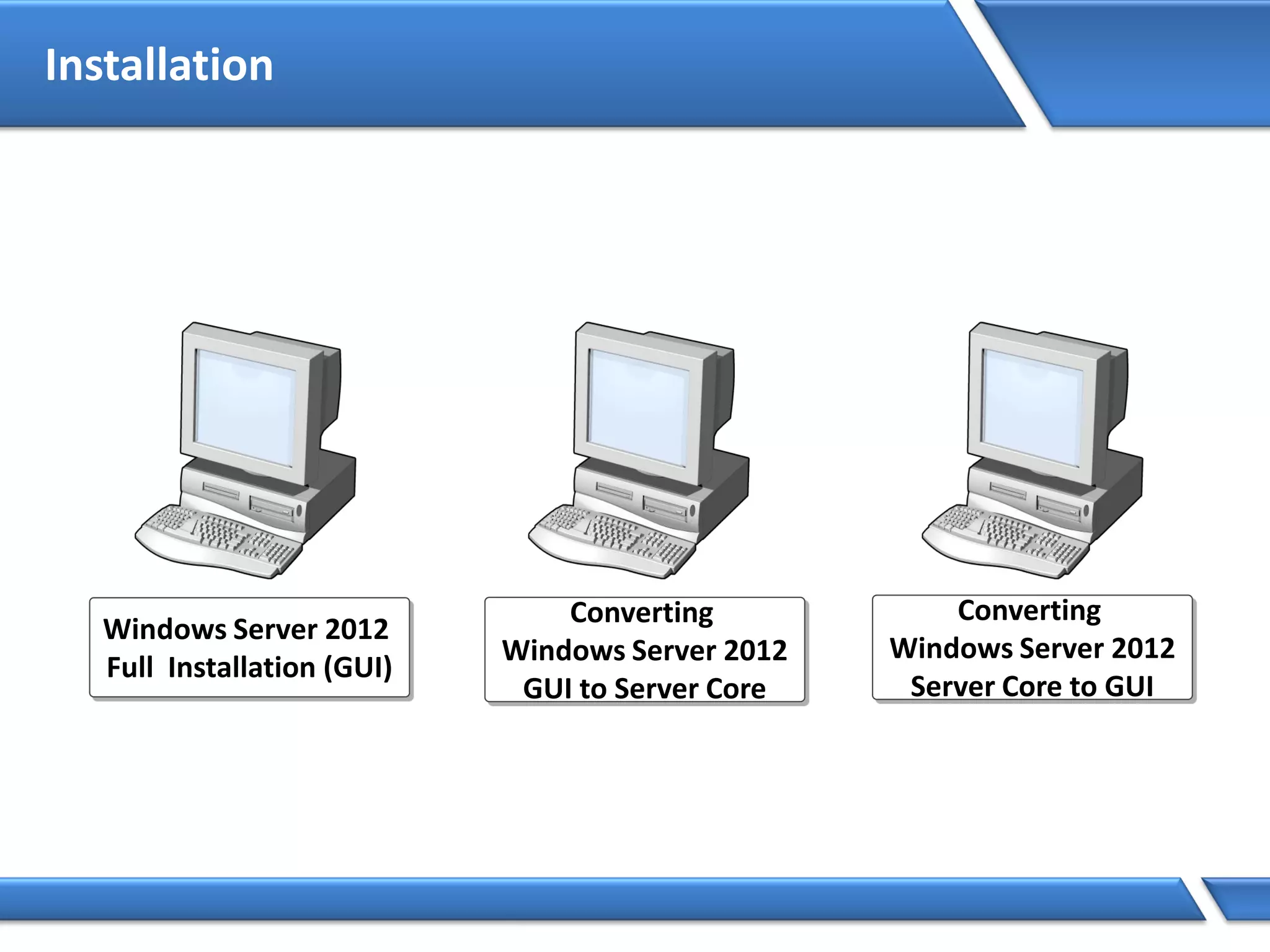 Installation

Windows Server 2012
Full Installation (GUI)

Converting
Windows Server 2012
GUI to Server Core

Converting
Windows Server 2012
Server Core to GUI